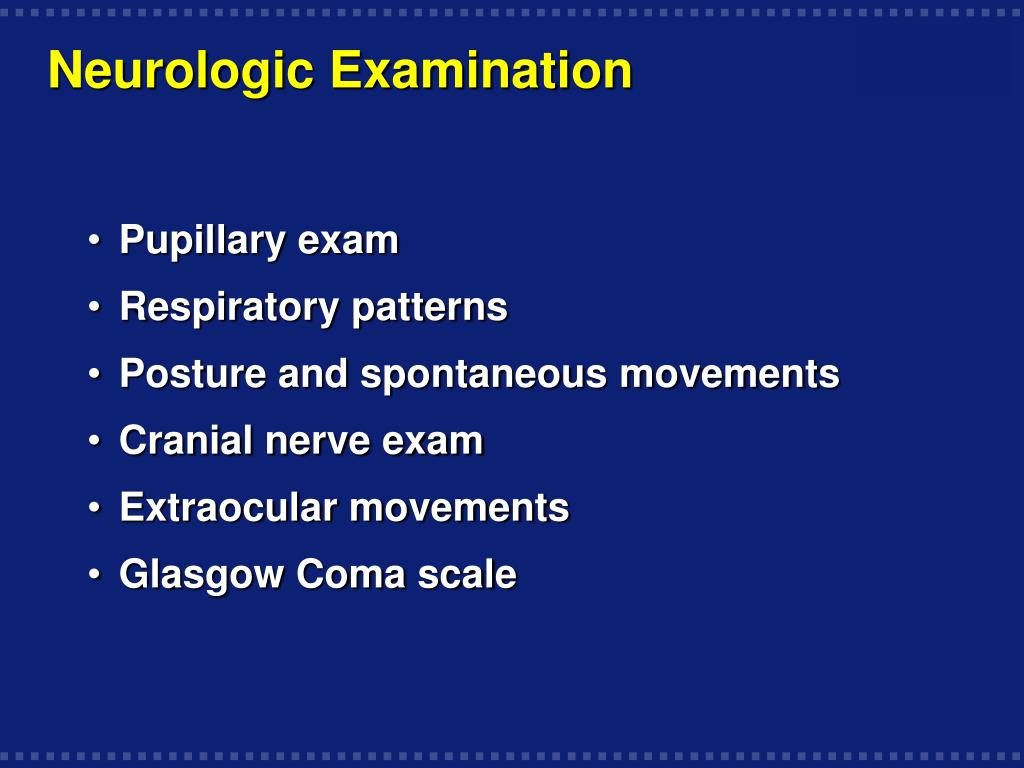 Neurologic Examination

• Pupillary exam
• Respiratory patterns
• Posture and spontaneous movements
• Cranial nerve exam
• Extraocular movements
• Glasgow Coma scale